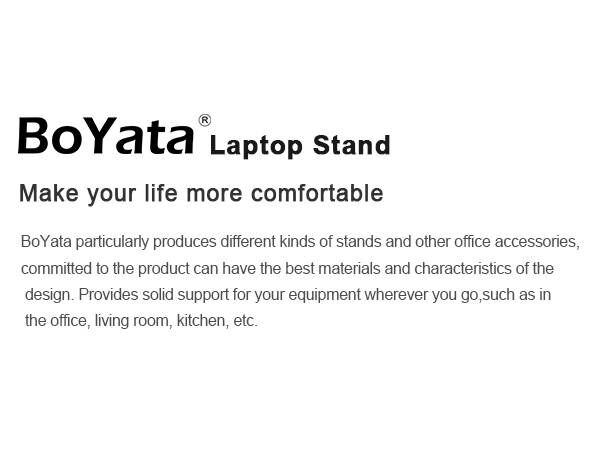 BoYata® Laptop Stand

Make your life more comfortable

BoYata particularly produces different kinds of stands and other office accessories, committed to the product can have the best materials and characteristics of the design. Provides solid support for your equipment wherever you go,such as in the office, living room, kitchen, etc.